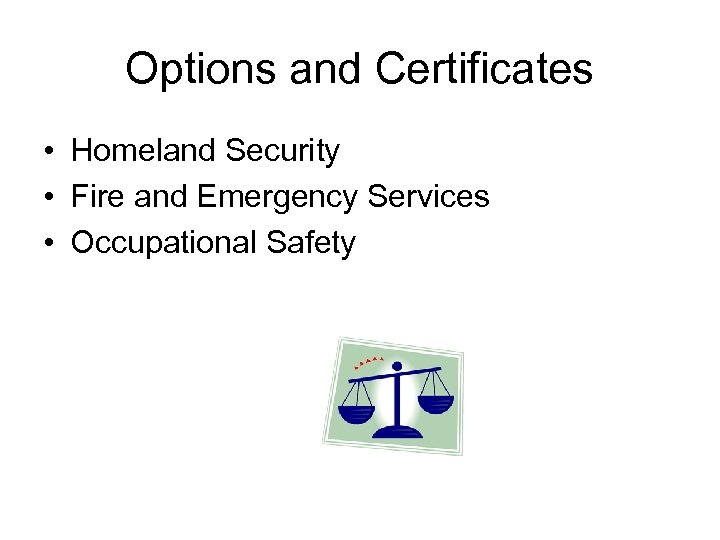 Options and Certificates

• Homeland Security
• Fire and Emergency Services
• Occupational Safety